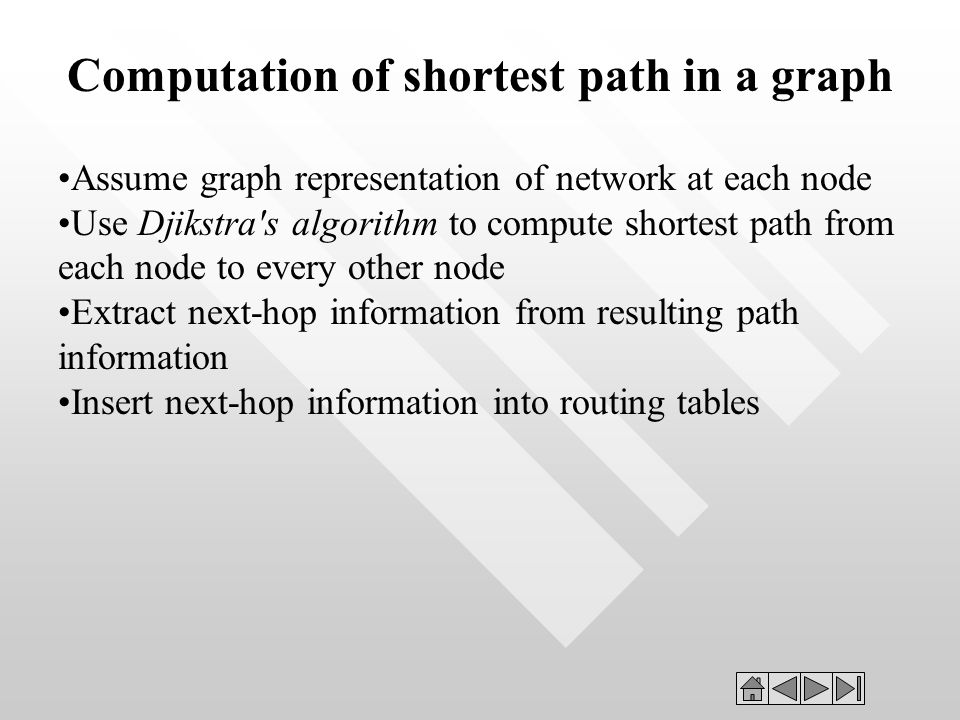 Computation of shortest path in a graph

•Assume graph representation of network at each node
•Use Djikstra's algorithm to compute shortest path from each node to every other node
•Extract next-hop information from resulting path information
•Insert next-hop information into routing tables